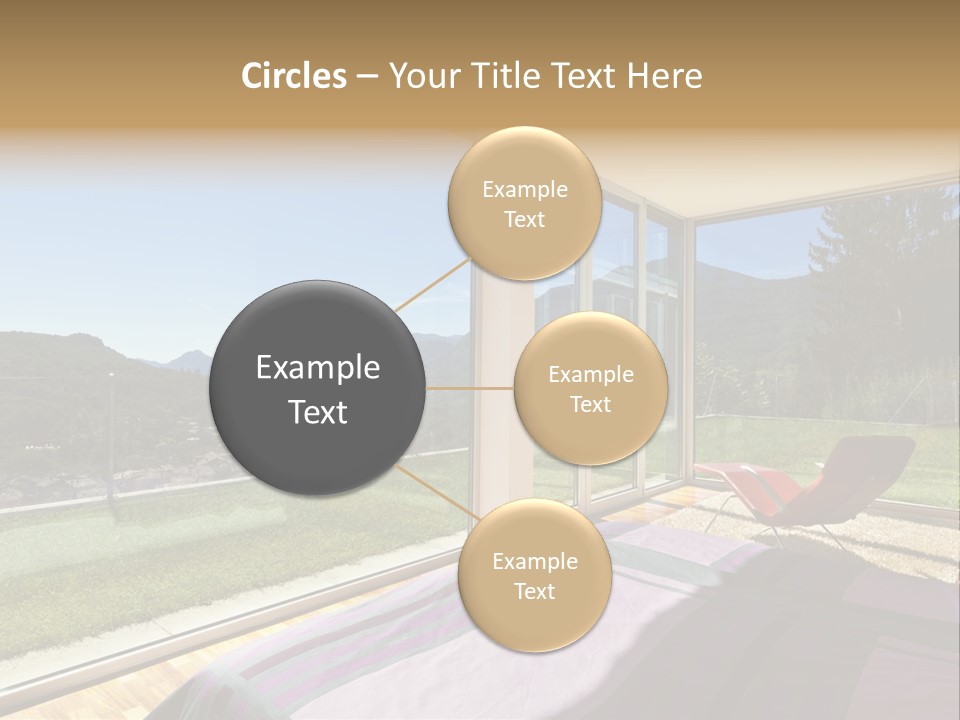 Circles – Your Title Text Here

Example Text

Example Text

Example Text

Example Text